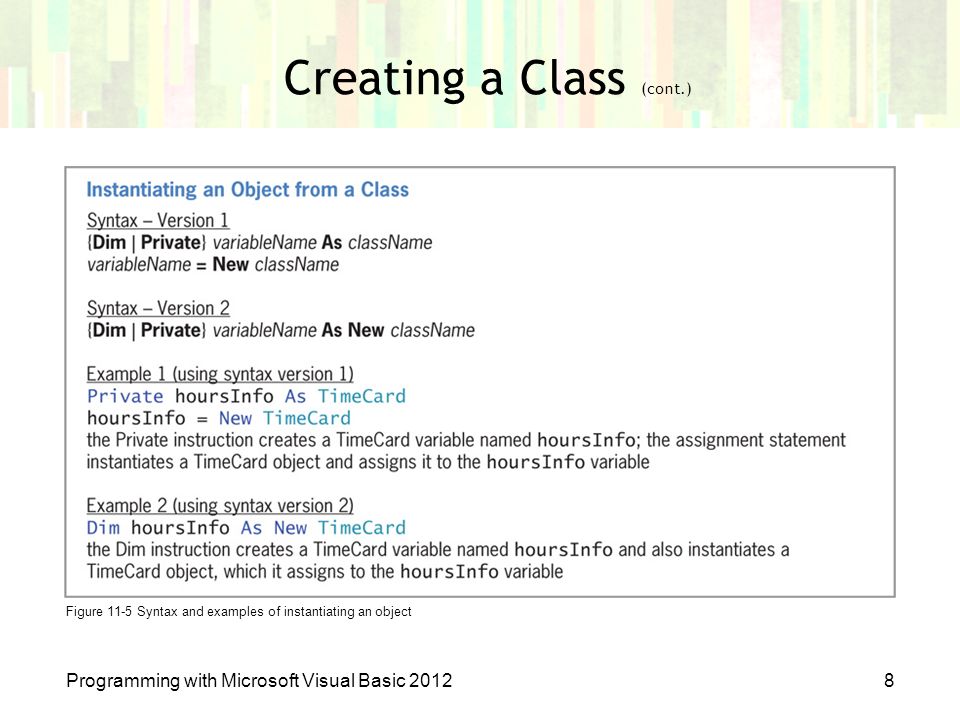 Creating a Class (cont.)

Instantiating an Object from a Class

Syntax – Version 1
{Dim | Private} variableName As className
variableName = New className

Syntax – Version 2
{Dim | Private} variableName As New className

Example 1 (using syntax version 1)
Private hoursInfo As TimeCard
hoursInfo = New TimeCard
the Private instruction creates a TimeCard variable named hoursInfo; the assignment statement instantiates a TimeCard object and assigns it to the hoursInfo variable

Example 2 (using syntax version 2)
Dim hoursInfo As New TimeCard
the Dim instruction creates a TimeCard variable named hoursInfo and also instantiates a TimeCard object, which it assigns to the hoursInfo variable

Figure 11-5 Syntax and examples of instantiating an object

Programming with Microsoft Visual Basic 2012

8